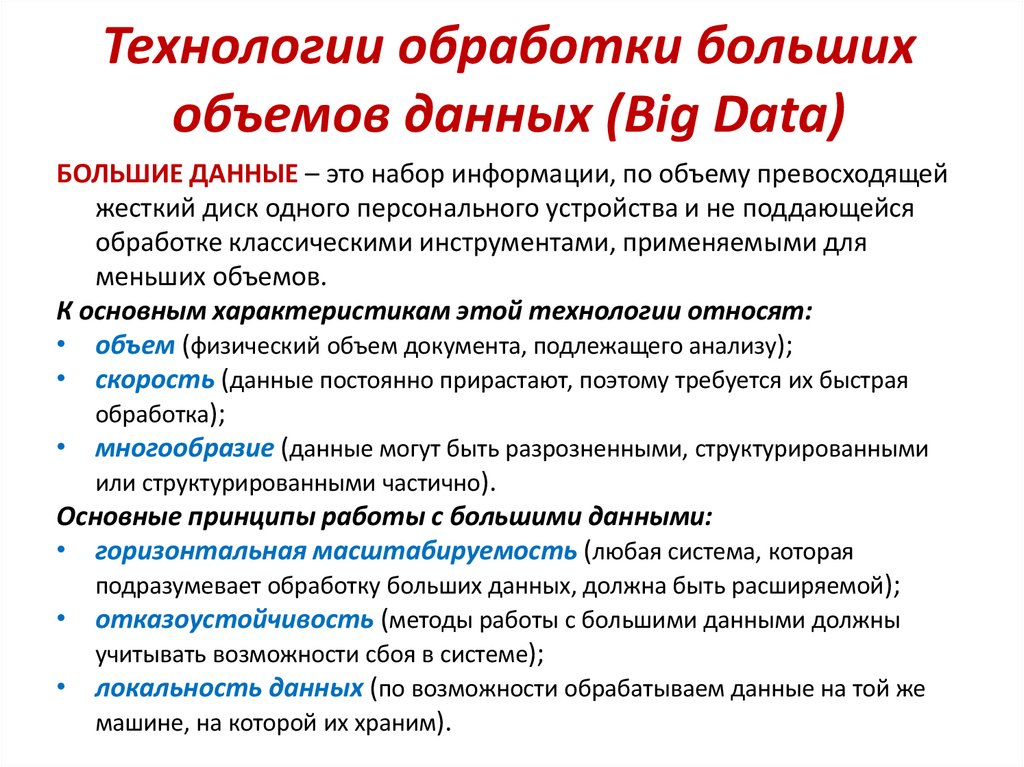 Технологии обработки больших объемов данных (Big Data)

БОЛЬШИЕ ДАННЫЕ – это набор информации, по объему превосходящей жесткий диск одного персонального устройства и не поддающейся обработке классическими инструментами, применяемыми для меньших объемов.

К основным характеристикам этой технологии относят:

• объем (физический объем документа, подлежащего анализу);
• скорость (данные постоянно прирастают, поэтому требуется их быстрая обработка);
• многообразие (данные могут быть разрозненными, структурированными или структурированными частично).

Основные принципы работы с большими данными:

• горизонтальная масштабируемость (любая система, которая подразумевает обработку больших данных, должна быть расширяемой);
• отказоустойчивость (методы работы с большими данными должны учитывать возможности сбоя в системе);
• локальность данных (по возможности обрабатываем данные на той же машине, на которой их храним).